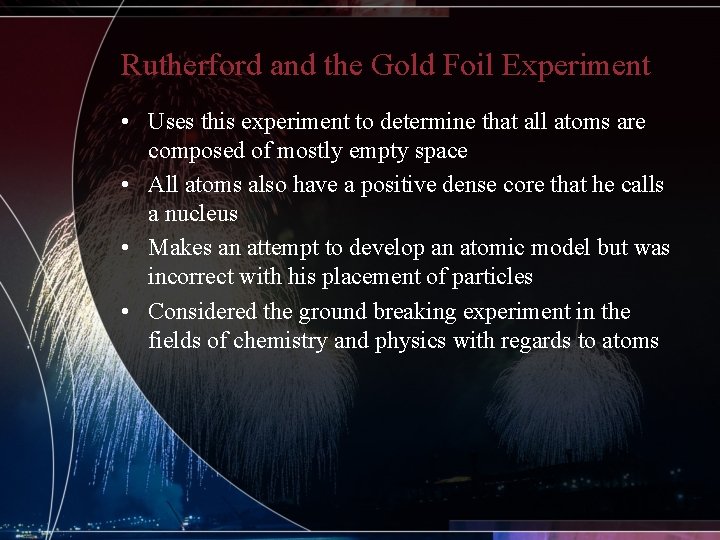 Rutherford and the Gold Foil Experiment

• Uses this experiment to determine that all atoms are composed of mostly empty space
• All atoms also have a positive dense core that he calls a nucleus
• Makes an attempt to develop an atomic model but was incorrect with his placement of particles
• Considered the ground breaking experiment in the fields of chemistry and physics with regards to atoms